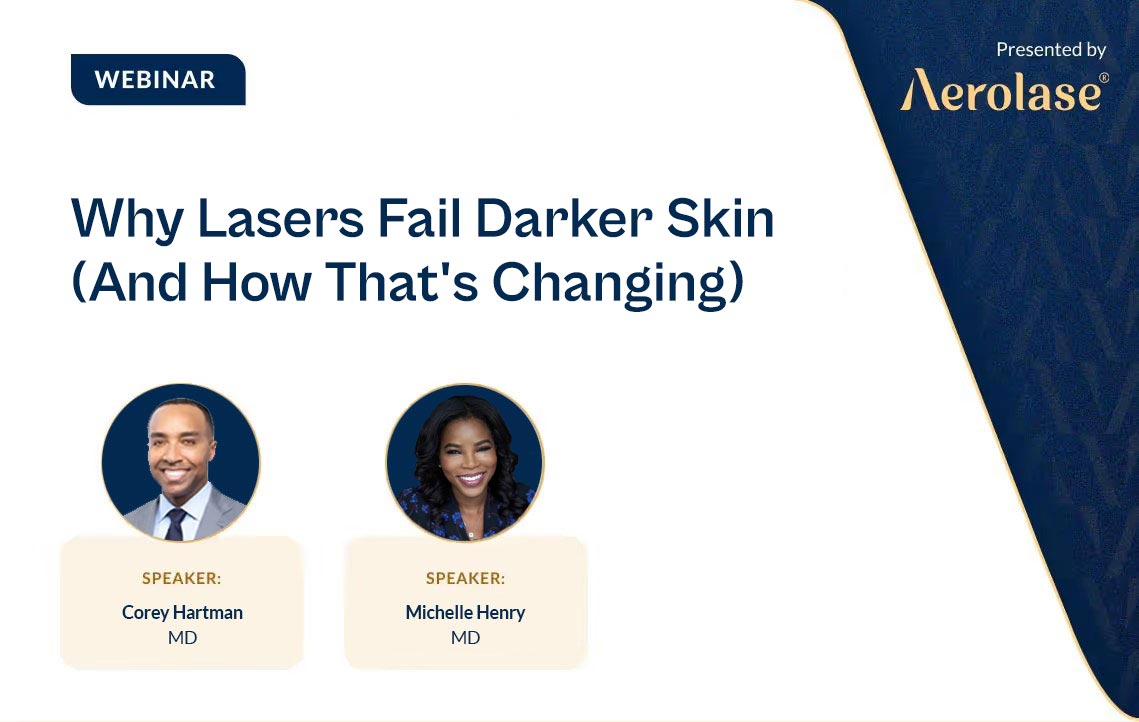 WEBINAR

Presented by
Aerolase®

Why Lasers Fail Darker Skin (And How That's Changing)

SPEAKER:
Corey Hartman
MD

SPEAKER:
Michelle Henry
MD